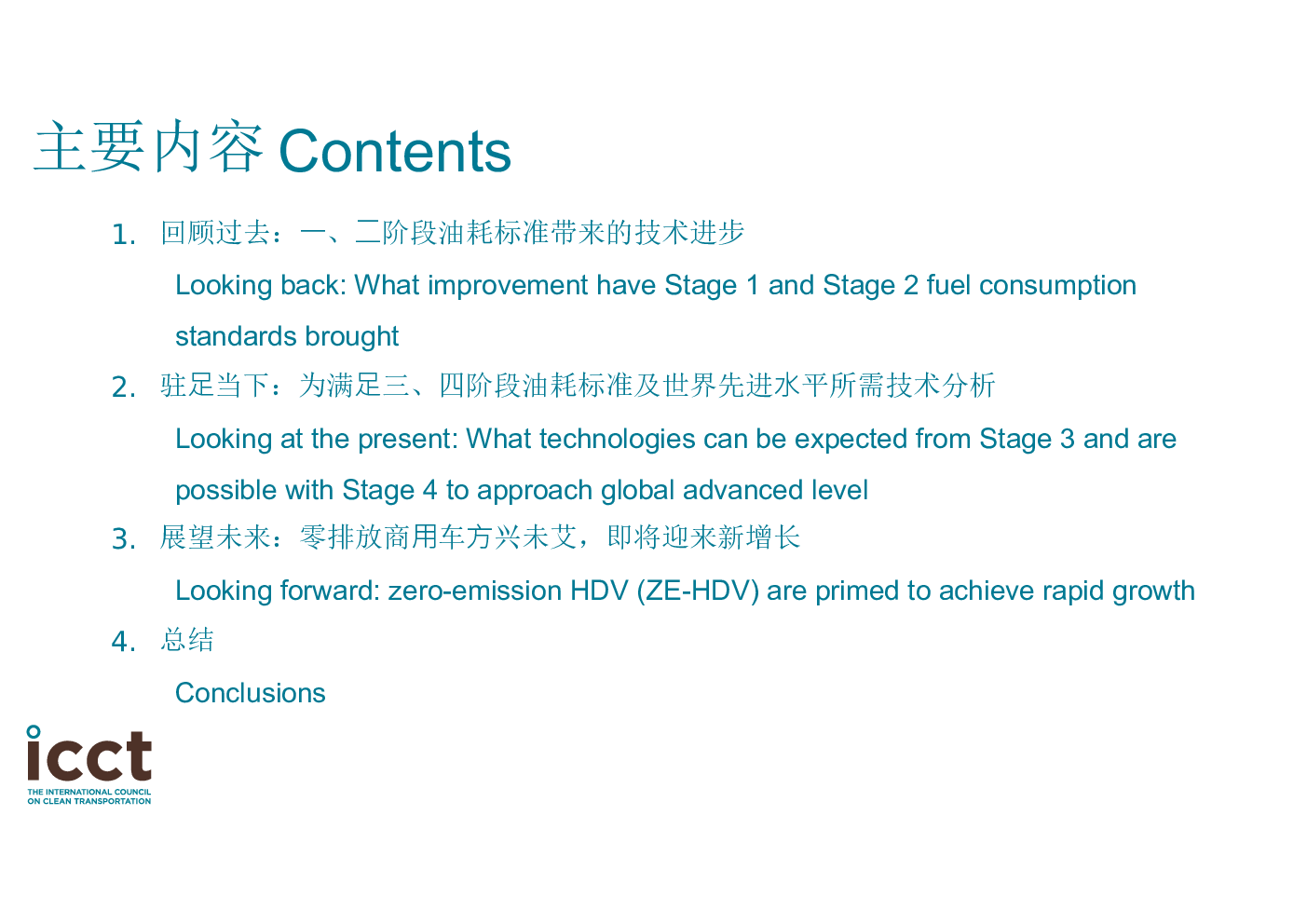 主要内容 Contents

1. 回顾过去：一、二阶段油耗标准带来的技术进步

Looking back: What improvement have Stage 1 and Stage 2 fuel consumption standards brought

2. 驻足当下：为满足三、四阶段油耗标准及世界先进水平所需技术分析

Looking at the present: What technologies can be expected from Stage 3 and are possible with Stage 4 to approach global advanced level

3. 展望未来：零排放商用车方兴未艾，即将迎来新增长

Looking forward: zero-emission HDV (ZE-HDV) are primed to achieve rapid growth

4. 总结

Conclusions

icct
THE INTERNATIONAL COUNCIL ON CLEAN TRANSPORTATION